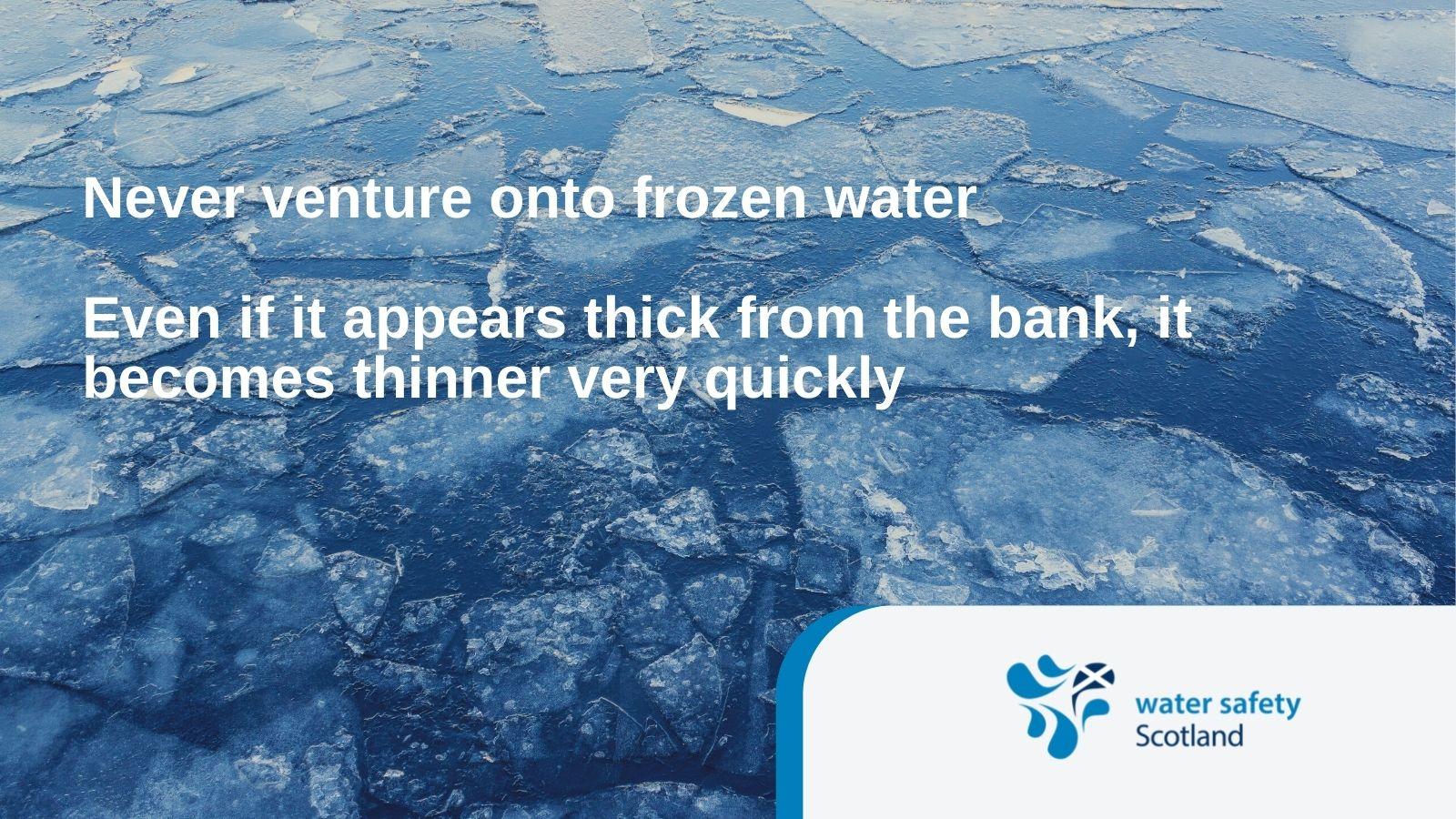 Never venture onto frozen water

Even if it appears thick from the bank, it becomes thinner very quickly

water safety
Scotland